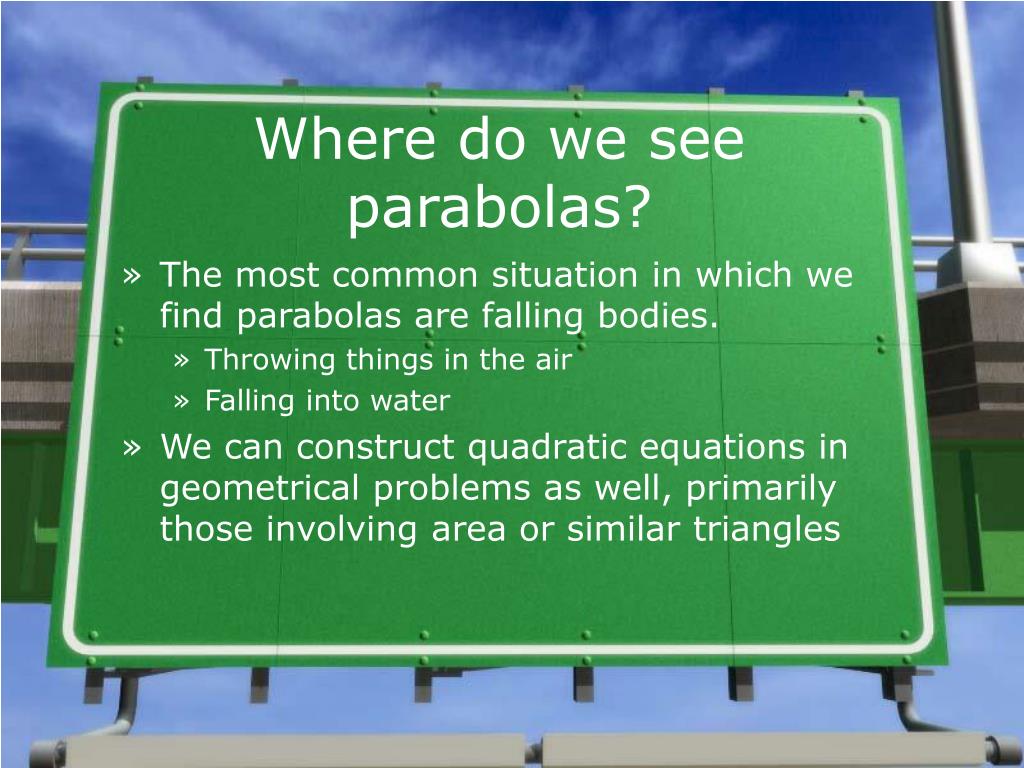 Where do we see parabolas?

» The most common situation in which we find parabolas are falling bodies.

» Throwing things in the air

» Falling into water

» We can construct quadratic equations in geometrical problems as well, primarily those involving area or similar triangles